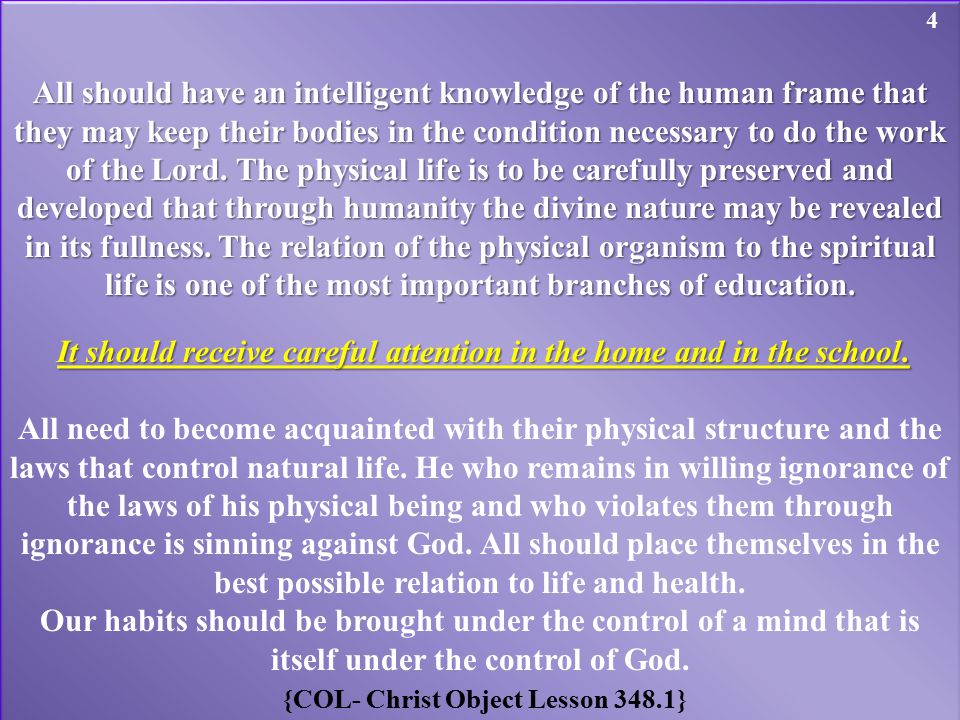 4

All should have an intelligent knowledge of the human frame that they may keep their bodies in the condition necessary to do the work of the Lord. The physical life is to be carefully preserved and developed that through humanity the divine nature may be revealed in its fullness. The relation of the physical organism to the spiritual life is one of the most important branches of education.

It should receive careful attention in the home and in the school.

All need to become acquainted with their physical structure and the laws that control natural life. He who remains in willing ignorance of the laws of his physical being and who violates them through ignorance is sinning against God. All should place themselves in the best possible relation to life and health.
Our habits should be brought under the control of a mind that is itself under the control of God.
{COL- Christ Object Lesson 348.1}